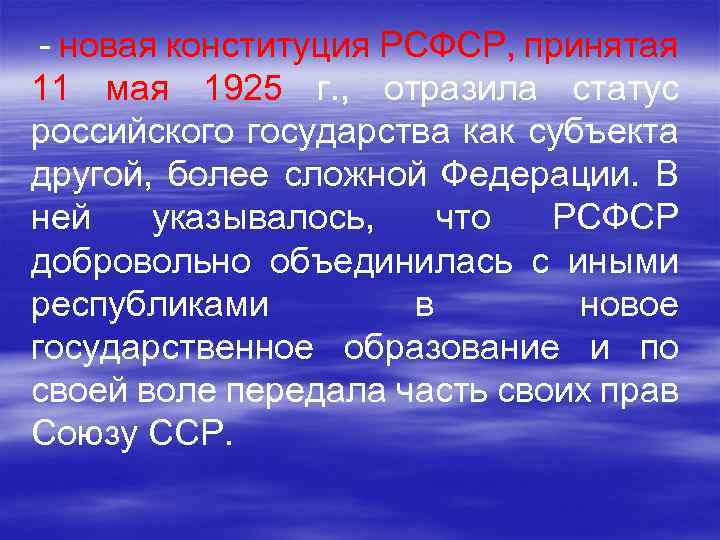 - новая конституция РСФСР, принятая 11 мая 1925 г., отразила статус российского государства как субъекта другой, более сложной Федерации. В ней указывалось, что РСФСР добровольно объединилась с иными республиками в новое государственное образование и по своей воле передала часть своих прав Союзу ССР.